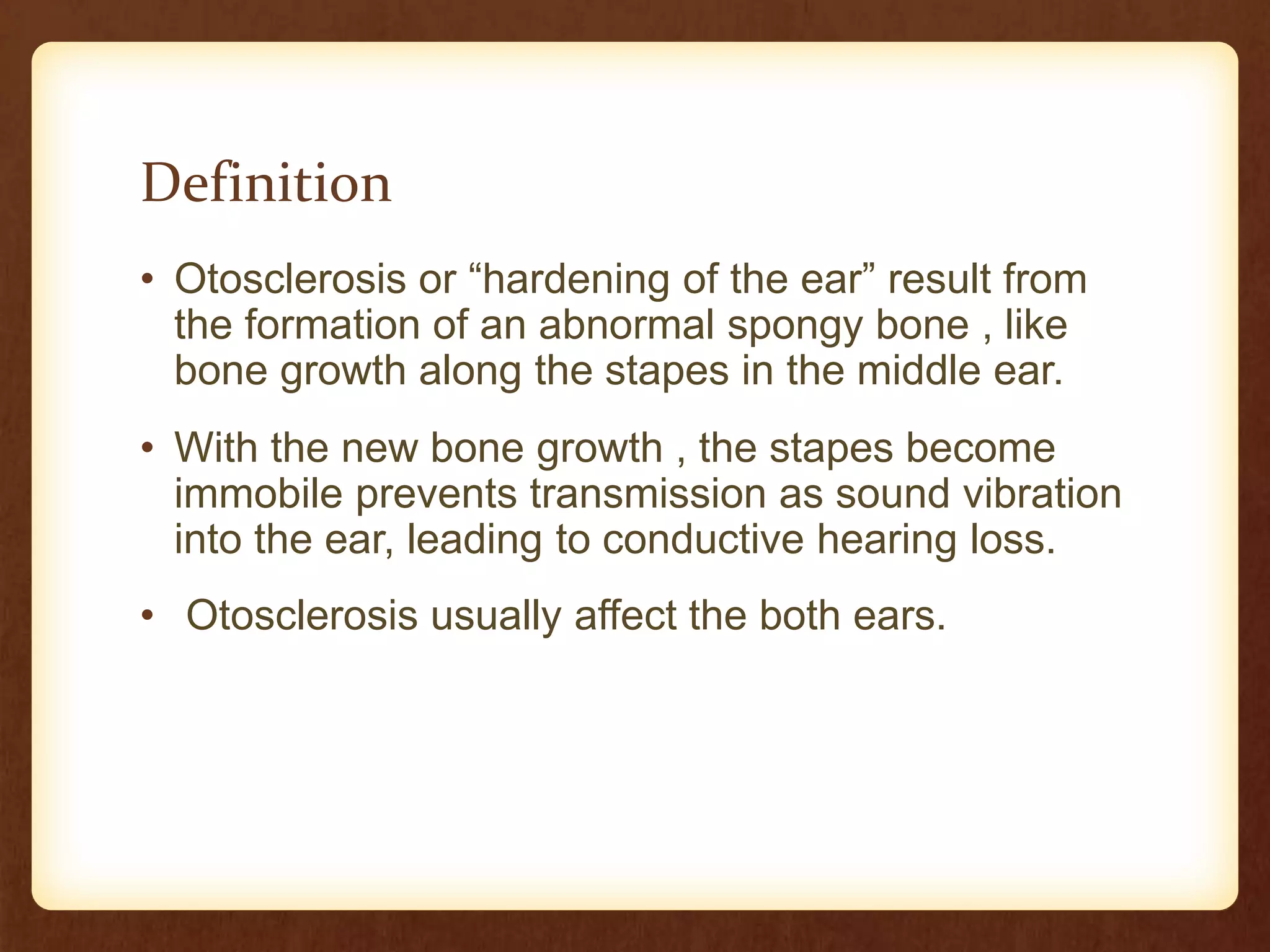 Definition

• Otosclerosis or “hardening of the ear” result from the formation of an abnormal spongy bone , like bone growth along the stapes in the middle ear.

• With the new bone growth , the stapes become immobile prevents transmission as sound vibration into the ear, leading to conductive hearing loss.

• Otosclerosis usually affect the both ears.